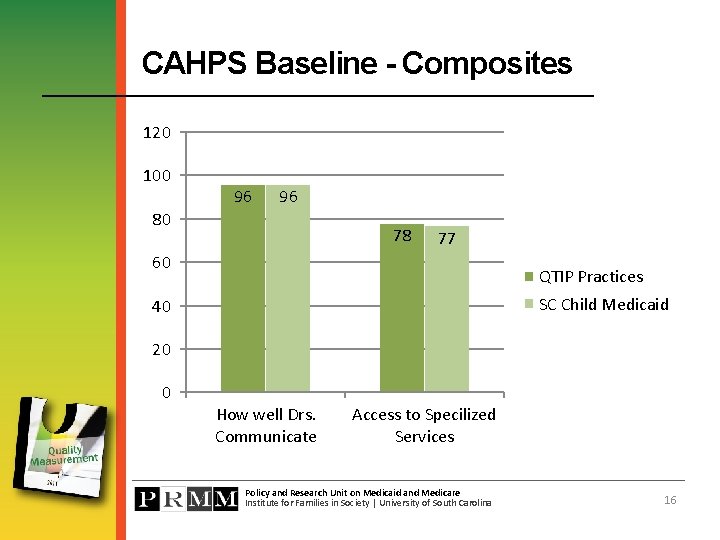 CAHPS Baseline - Composites

120
100
80
60
40
20
0

96 96
78 77

How well Drs. Communicate
Access to Specilized Services

QTIP Practices
SC Child Medicaid

Quality Measurement

PRMM
Policy and Research Unit on Medicaid and Medicare
Institute for Families in Society | University of South Carolina

16